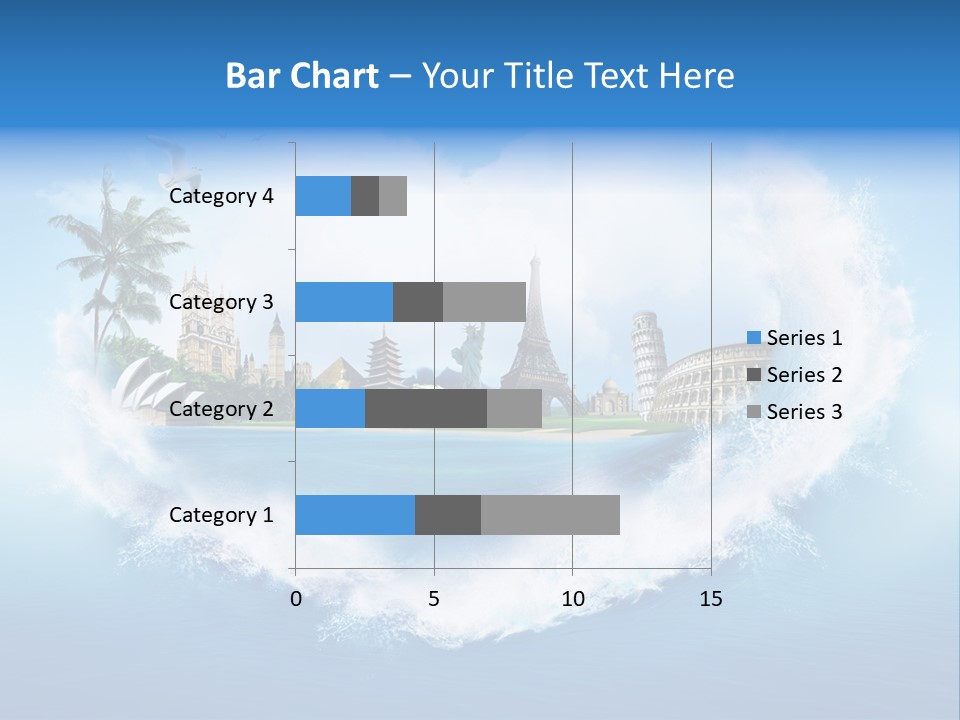 Bar Chart – Your Title Text Here

Category 4
Category 3
Category 2
Category 1

0
5
10
15

Series 1
Series 2
Series 3